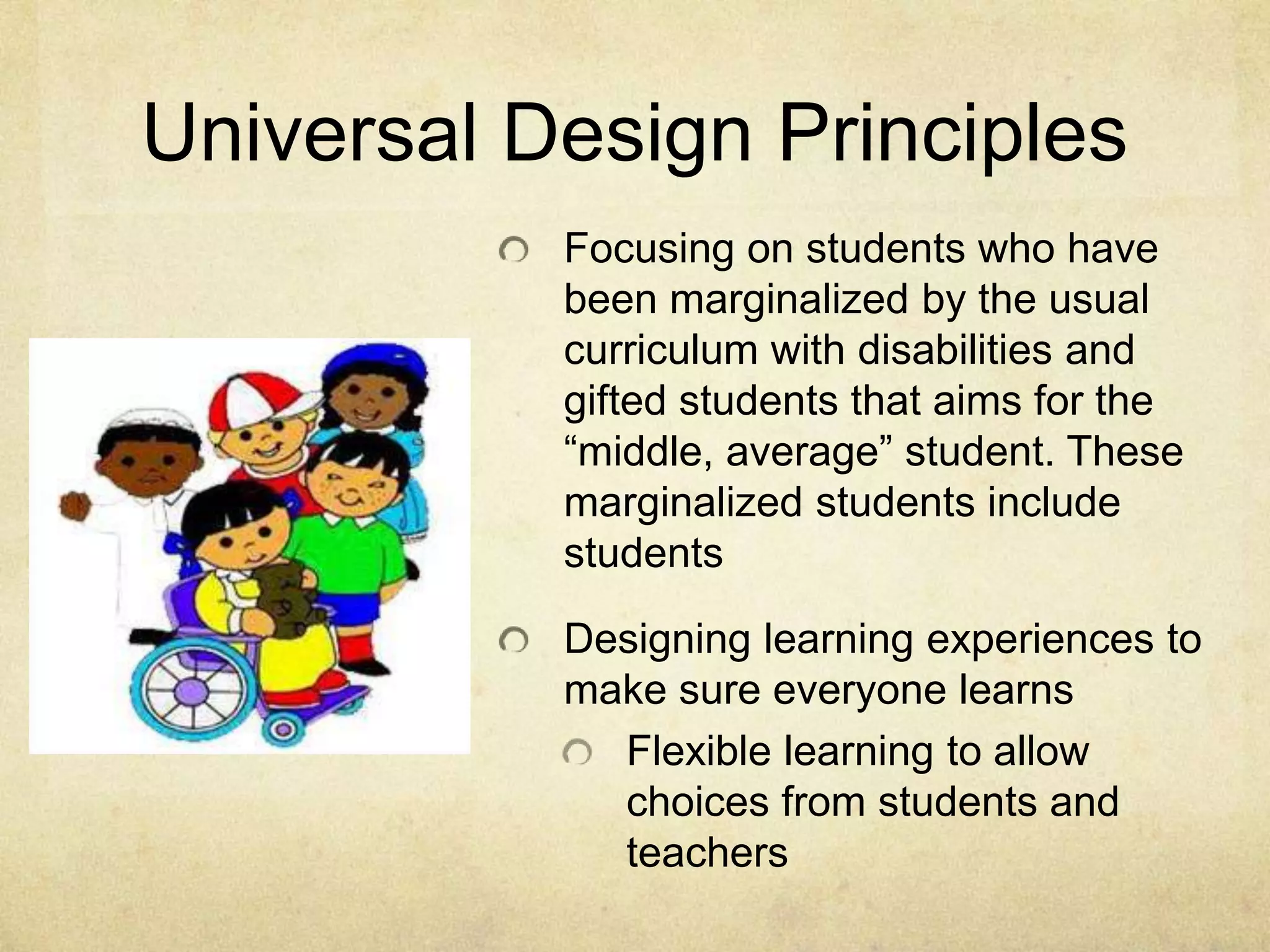 Universal Design Principles

Focusing on students who have been marginalized by the usual curriculum with disabilities and gifted students that aims for the “middle, average” student. These marginalized students include students

Designing learning experiences to make sure everyone learns

Flexible learning to allow choices from students and teachers